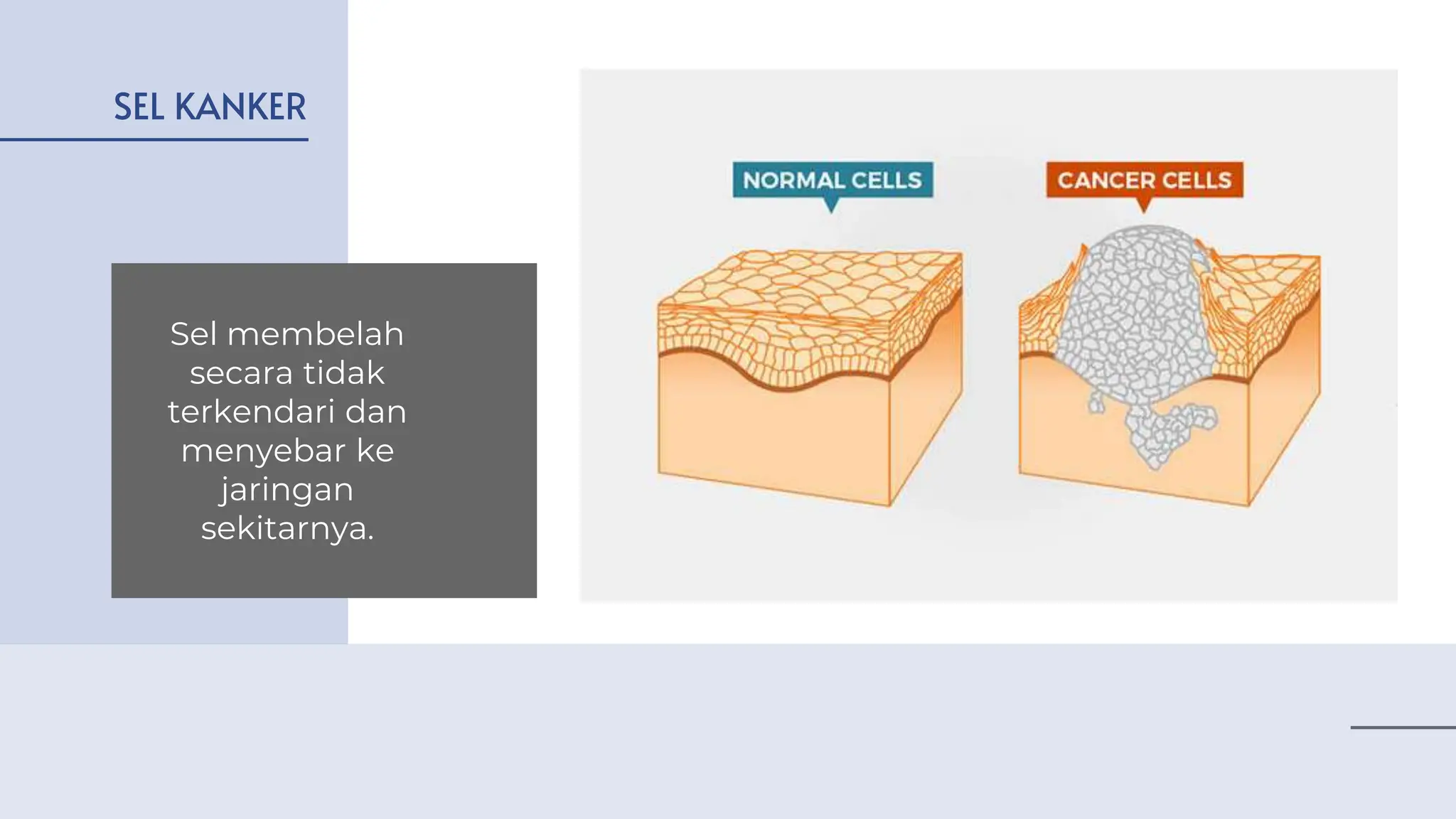 SEL KANKER

Sel membelah secara tidak terkendari dan menyebar ke jaringan sekitarnya.

NORMAL CELLS

CANCER CELLS